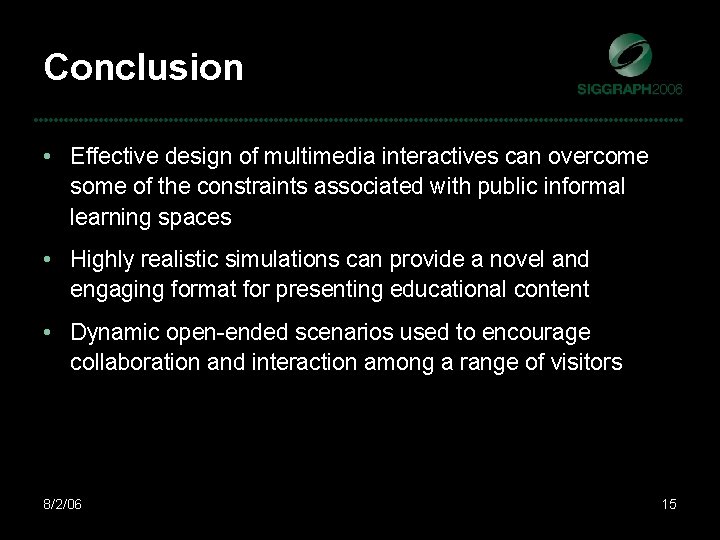 Conclusion

SIGGRAPH2006

• Effective design of multimedia interactives can overcome some of the constraints associated with public informal learning spaces

• Highly realistic simulations can provide a novel and engaging format for presenting educational content

• Dynamic open-ended scenarios used to encourage collaboration and interaction among a range of visitors

8/2/06

15